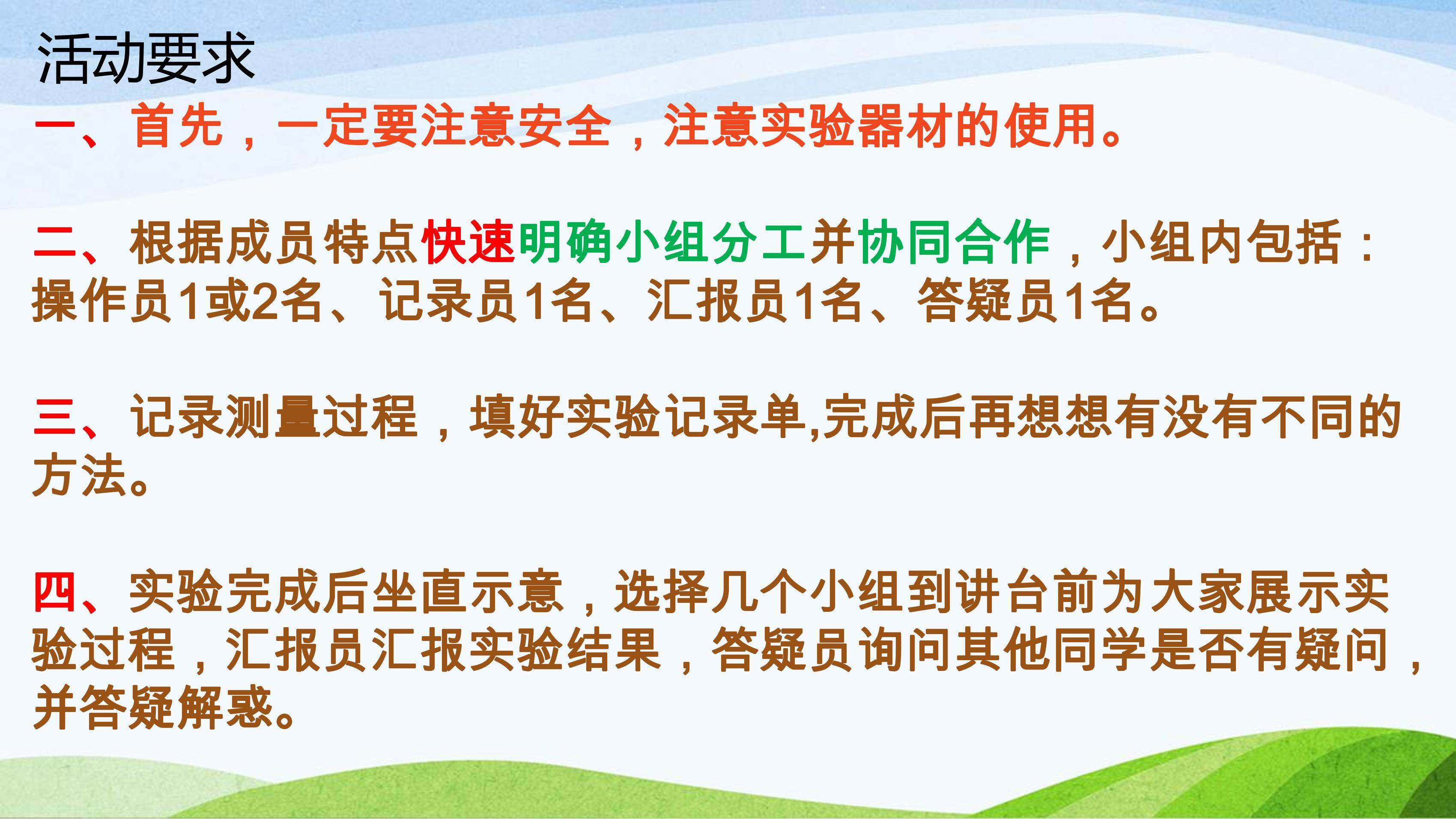 活动要求

一、首先，一定要注意安全，注意实验器材的使用。

二、根据成员特点快速明确小组分工并协同合作，小组内包括：操作员1或2名、记录员1名、汇报员1名、答疑员1名。

三、记录测量过程，填好实验记录单,完成后再想想有没有不同的方法。

四、实验完成后坐直示意，选择几个小组到讲台前为大家展示实验过程，汇报员汇报实验结果，答疑员询问其他同学是否有疑问，并答疑解惑。